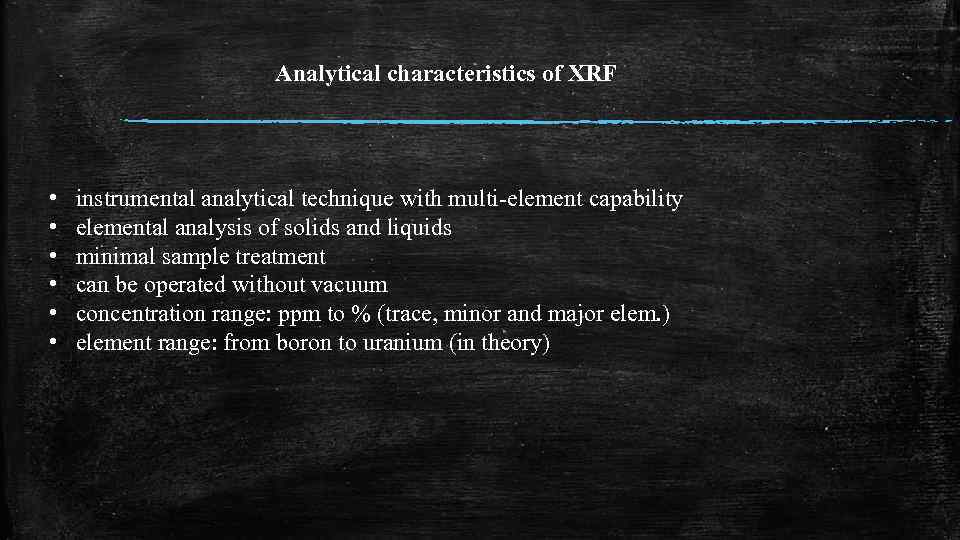 Analytical characteristics of XRF

• instrumental analytical technique with multi-element capability
• elemental analysis of solids and liquids
• minimal sample treatment
• can be operated without vacuum
• concentration range: ppm to % (trace, minor and major elem.)
• element range: from boron to uranium (in theory)